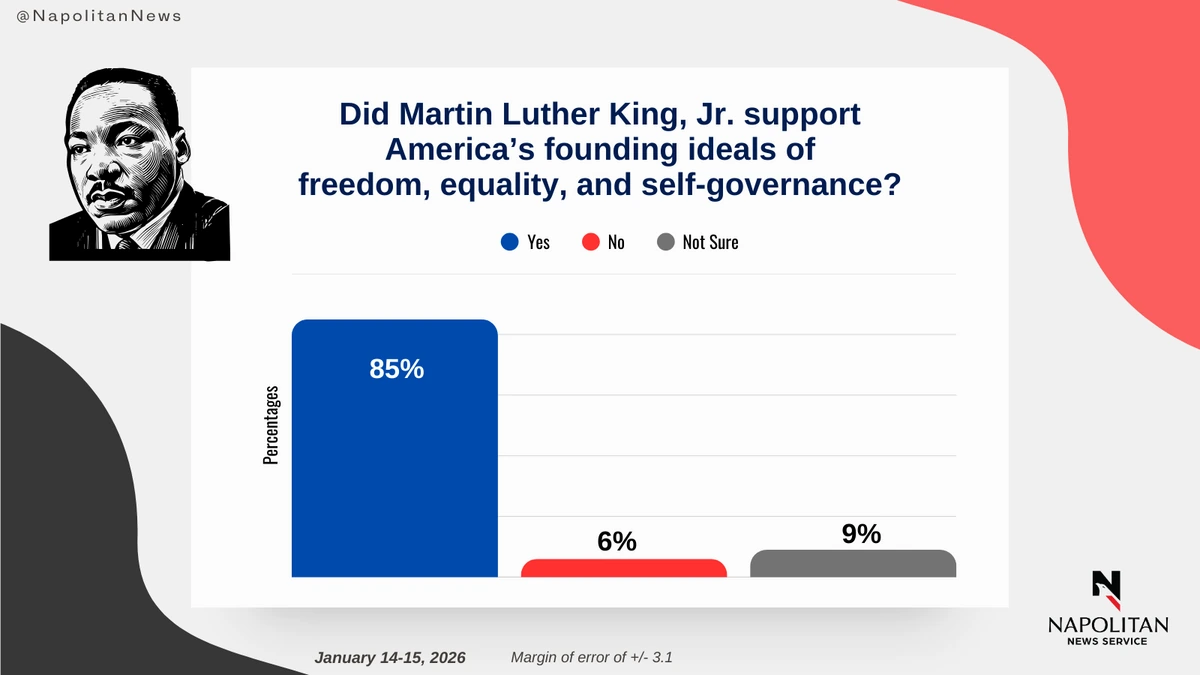 @NapolitanNews

Did Martin Luther King, Jr. support America's founding ideals of freedom, equality, and self-governance?

Yes No Not Sure

Percentages

85%

6%

9%

January 14-15, 2026 Margin of error of +/- 3.1

NAPOLITAN NEWS SERVICE